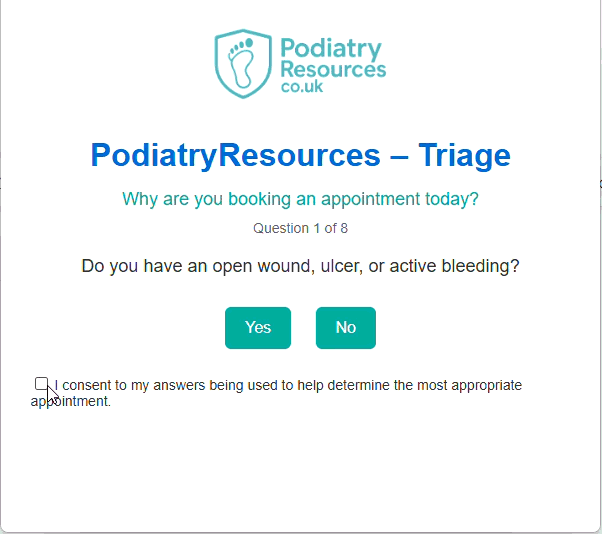 Podiatry Resources co.uk

PodiatryResources – Triage

Why are you booking an appointment today?

Question 1 of 8

Do you have an open wound, ulcer, or active bleeding?

Yes

No

I consent to my answers being used to help determine the most appropriate appointment.